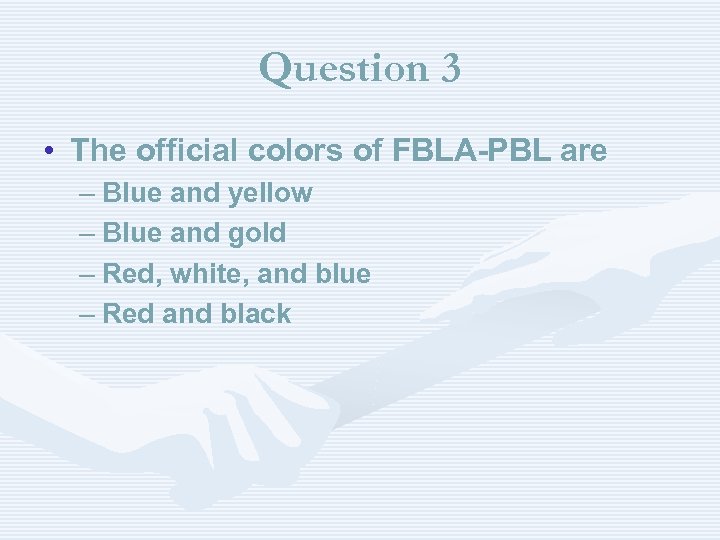 Question 3

• The official colors of FBLA-PBL are
– Blue and yellow
– Blue and gold
– Red, white, and blue
– Red and black